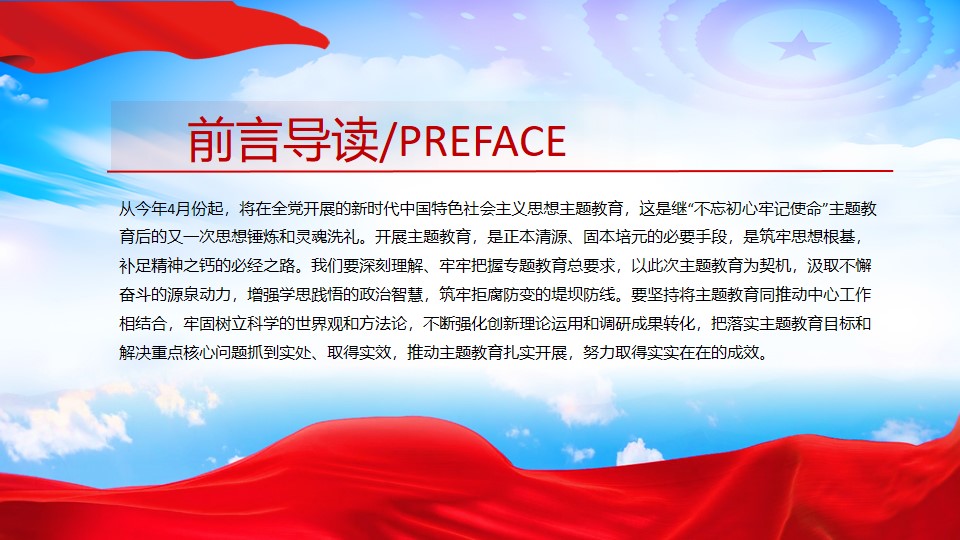 前言导读/PREFACE

从今年4月份起，将在全党开展的新时代中国特色社会主义思想主题教育，这是继“不忘初心牢记使命”主题教育后的又一次思想锤炼和灵魂洗礼。开展主题教育，是正本清源、固本培元的必要手段，是筑牢思想根基，补足精神之钙的必经之路。我们要深刻理解、牢牢把握专题教育总要求，以此次主题教育为契机，汲取不懈奋斗的源泉动力，增强学思践悟的政治智慧，筑牢拒腐防变的堤坝防线。要坚持将主题教育同推动中心工作相结合，牢固树立科学的世界观和方法论，不断强化创新理论运用和调研成果转化，把落实主题教育目标和解决重点核心问题抓到实处、取得实效，推动主题教育扎实开展，努力取得实实在在的成效。